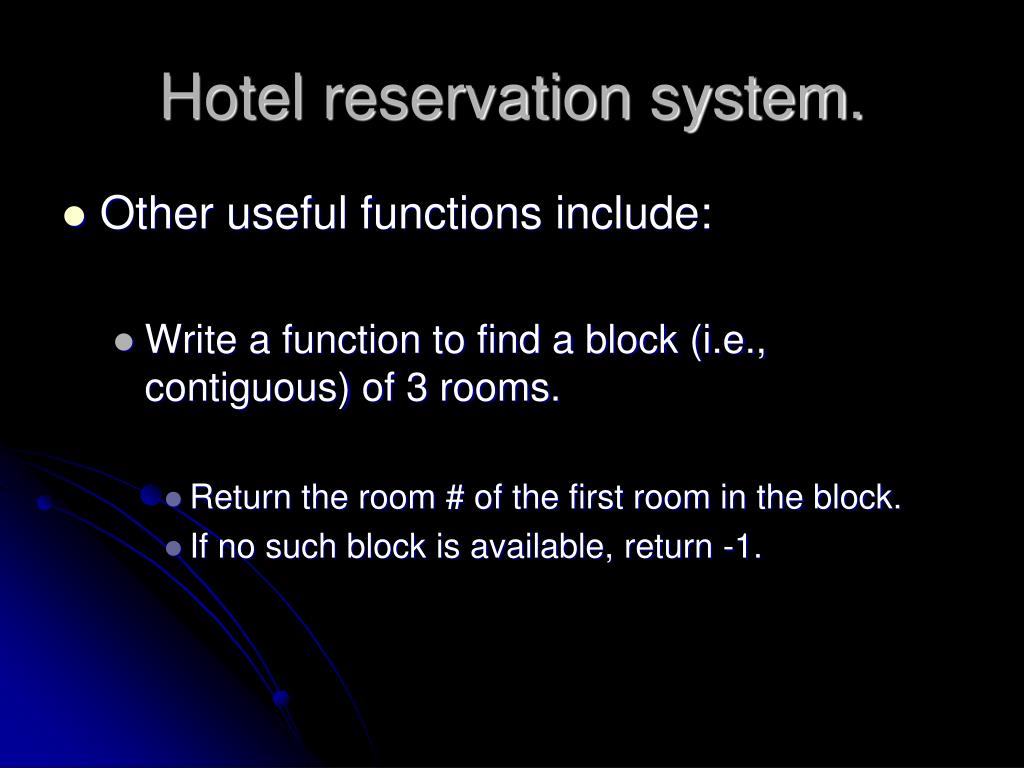 Hotel reservation system.

Other useful functions include:

Write a function to find a block (i.e., contiguous) of 3 rooms.

Return the room # of the first room in the block.
If no such block is available, return -1.